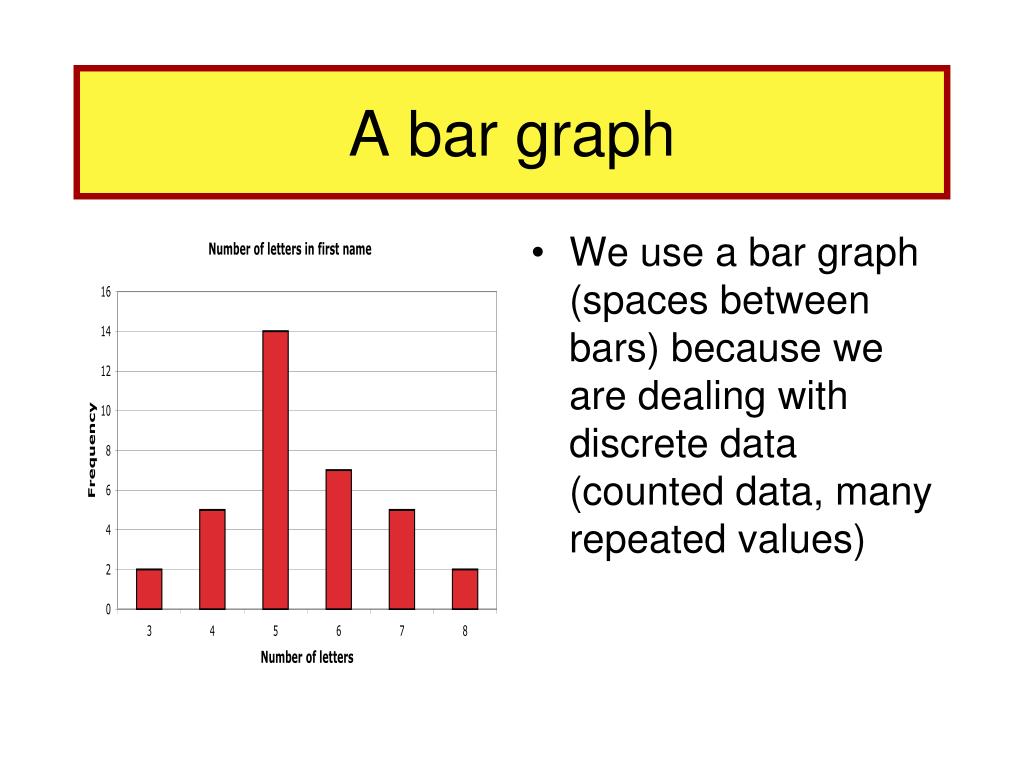 A bar graph

Number of letters in first name

16
14
12
10
8
6
4
2
0

Frequency

3 4 5 6 7 8

Number of letters

• We use a bar graph (spaces between bars) because we are dealing with discrete data (counted data, many repeated values)